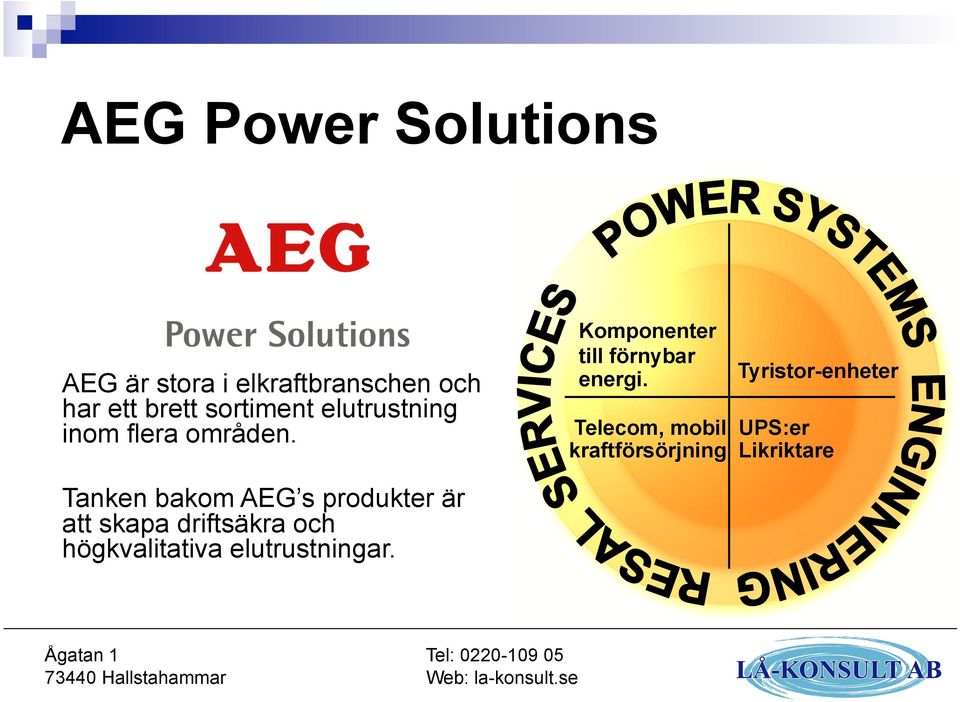 AEG Power Solutions

AEG

Power Solutions

AEG är stora i elkraftbranschen och har ett brett sortiment elutrustning inom flera områden.

Tanken bakom AEG's produkter är att skapa driftsäkra och högkvalitativa elutrustningar.

POWER SYSTEMS

ENGINEERING

RESAL

SERVICES

Komponenter till förnybar energi.

Tyristor-enheter

Telecom, mobil kraftförsörjning

UPS:er Likriktare

Ågatan 1
73440 Hallstahammar

Tel: 0220-109 05
Web: la-konsult.se

LÅ-KONSULT AB